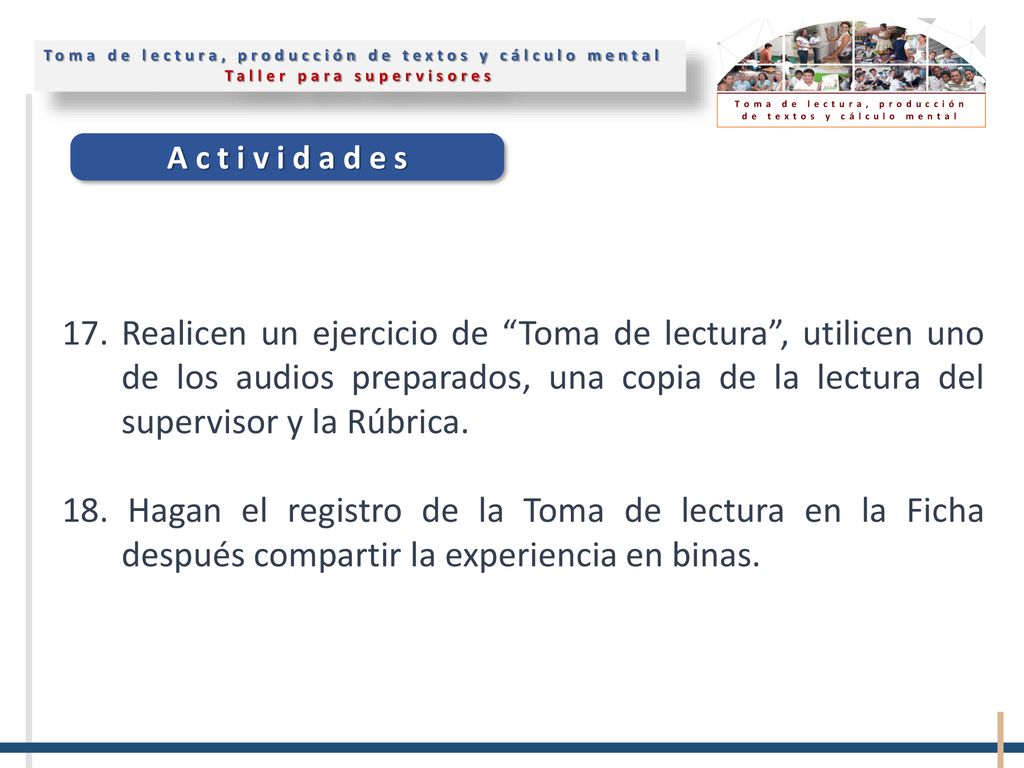 Toma de lectura, producción de textos y cálculo mental
Taller para supervisores

Toma de lectura, producción de textos y cálculo mental

Actividades

17. Realicen un ejercicio de “Toma de lectura”, utilicen uno de los audios preparados, una copia de la lectura del supervisor y la Rúbrica.

18. Hagan el registro de la Toma de lectura en la Ficha después compartir la experiencia en binas.